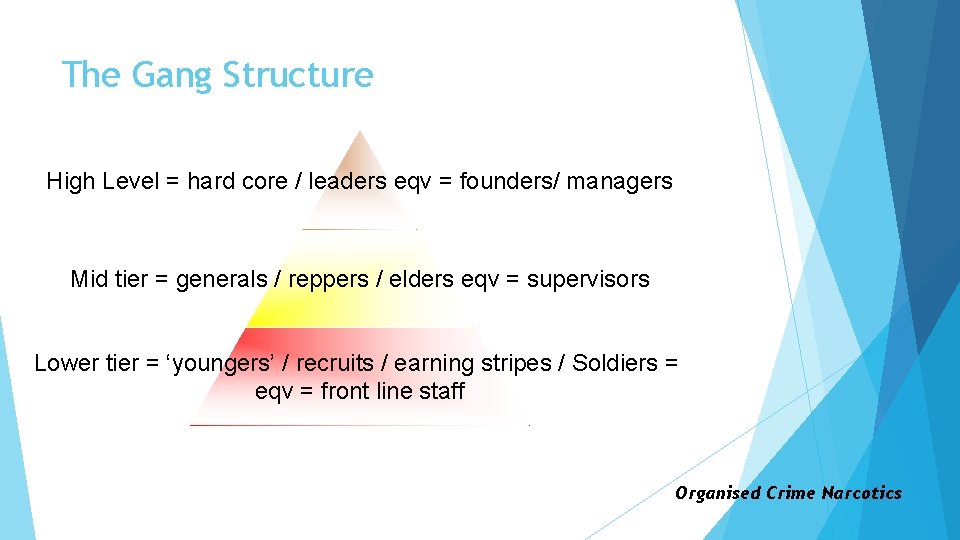 The Gang Structure

High Level = hard core / leaders eqv = founders/ managers

Mid tier = generals / reppers / elders eqv = supervisors

Lower tier = ‘youngers’ / recruits / earning stripes / Soldiers = eqv = front line staff

Organised Crime Narcotics